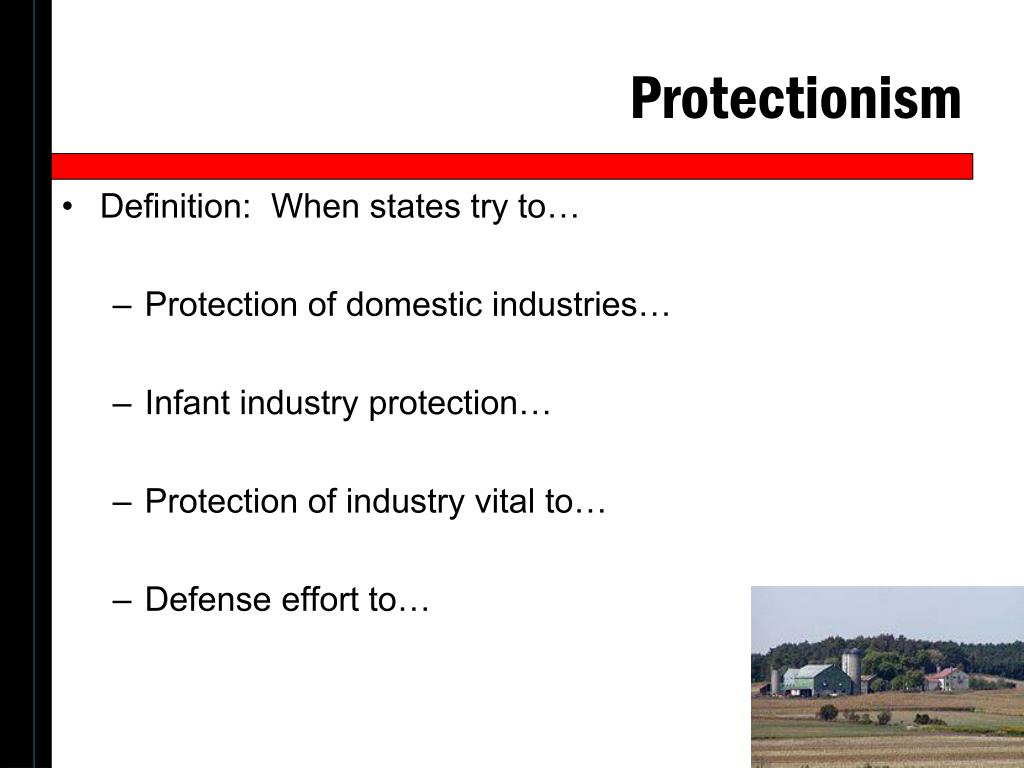 Protectionism

• Definition: When states try to…

– Protection of domestic industries…

– Infant industry protection…

– Protection of industry vital to…

– Defense effort to…